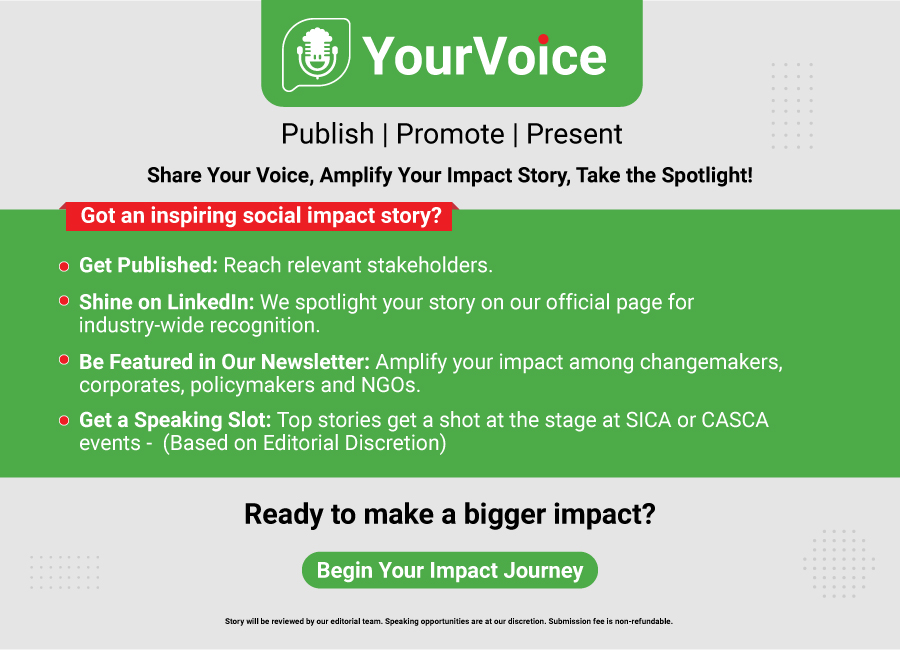 YourVoice

Publish | Promote | Present

Share Your Voice, Amplify Your Impact Story, Take the Spotlight!

Got an inspiring social impact story?

Get Published: Reach relevant stakeholders.

Shine on LinkedIn: We spotlight your story on our official page for industry-wide recognition.

Be Featured in Our Newsletter: Amplify your impact among changemakers, corporates, policymakers and NGOs.

Get a Speaking Slot: Top stories get a shot at the stage at SICA or CASCA events - (Based on Editorial Discretion)

Ready to make a bigger impact?

Begin Your Impact Journey

Story will be reviewed by our editorial team. Speaking opportunities are at our discretion. Submission fee is non-refundable.